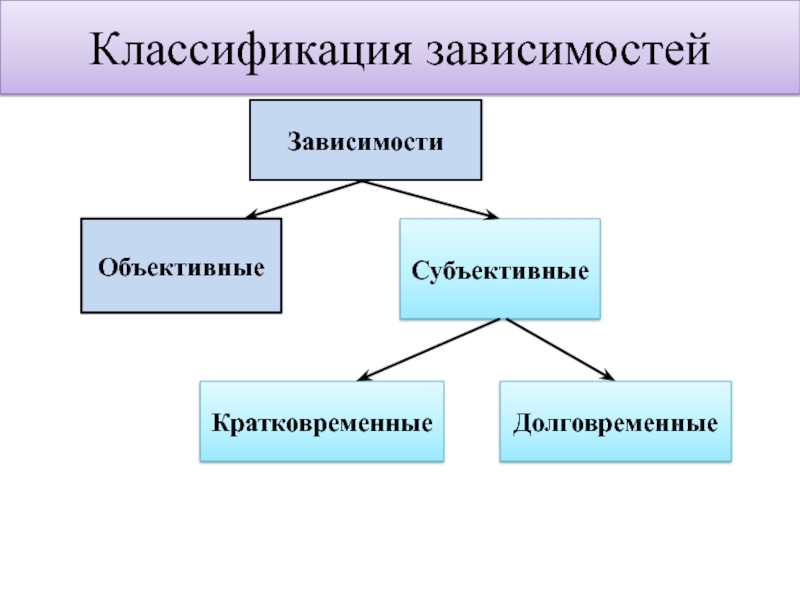 Классификация зависимостей

Зависимости

Объективные

Субъективные

Кратковременные

Долговременные